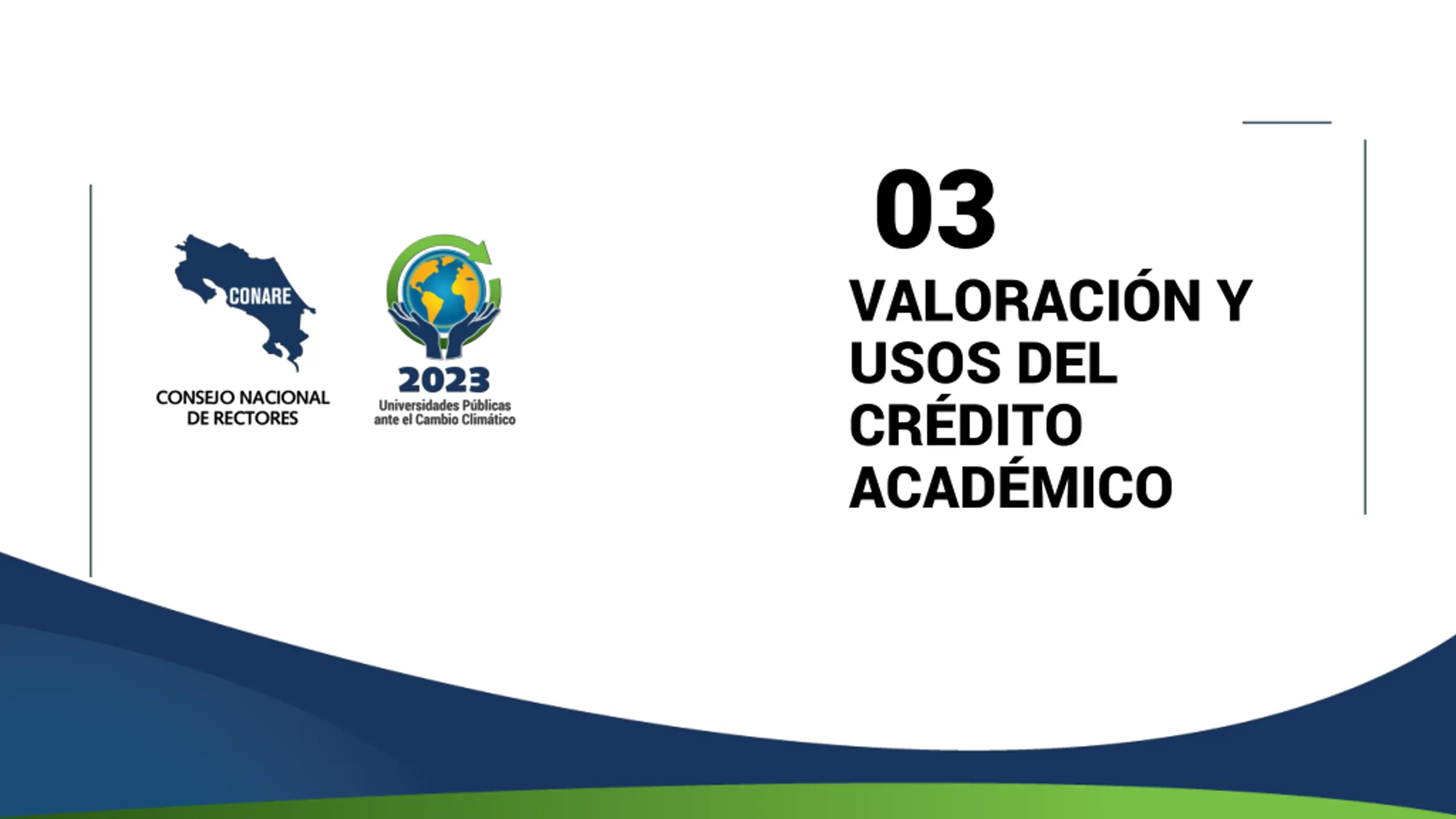 CONARE
CONSEJO NACIONAL DE RECTORES

2023
Universidades Públicas ante el Cambio Climático

03
VALORACIÓN Y USOS DEL CRÉDITO ACADÉMICO